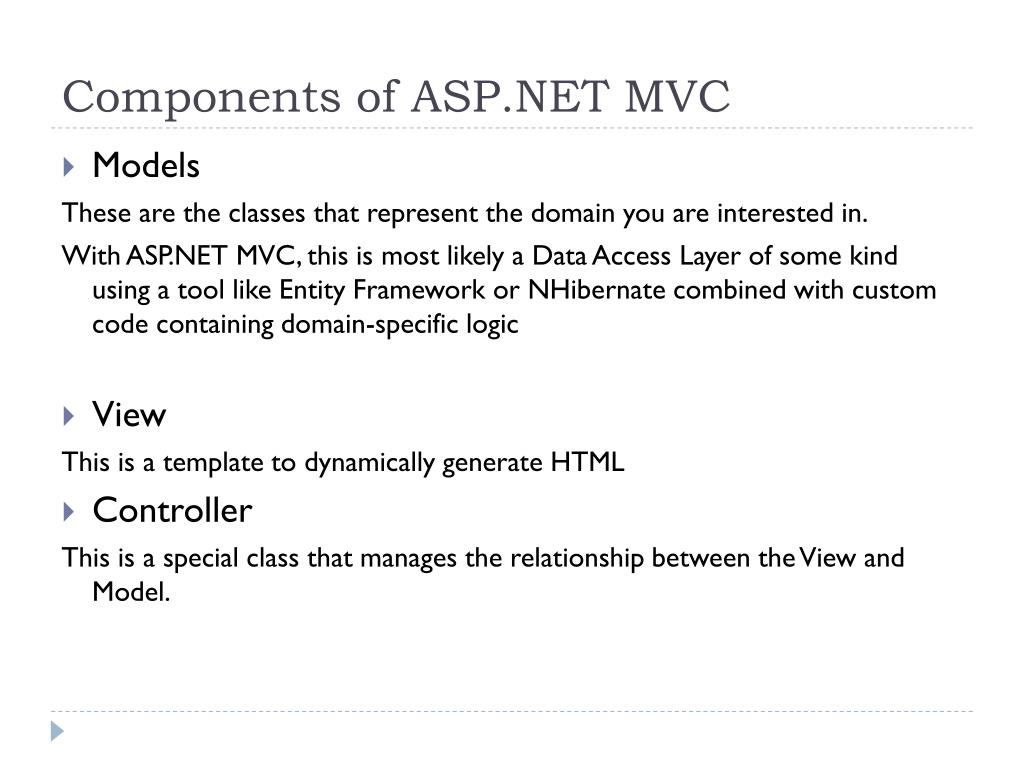 Components of ASP.NET MVC

Models

These are the classes that represent the domain you are interested in.

With ASP.NET MVC, this is most likely a Data Access Layer of some kind using a tool like Entity Framework or NHibernate combined with custom code containing domain-specific logic

View

This is a template to dynamically generate HTML

Controller

This is a special class that manages the relationship between the View and Model.